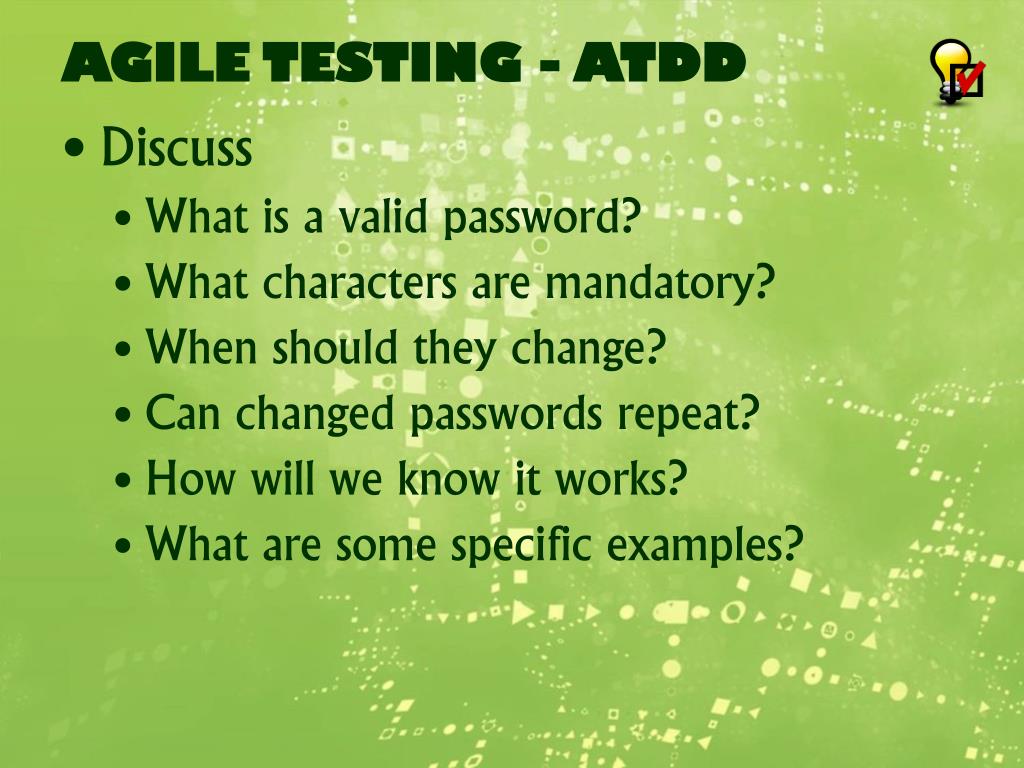 AGILE TESTING - ATDD

• Discuss
  • What is a valid password?
  • What characters are mandatory?
  • When should they change?
  • Can changed passwords repeat?
  • How will we know it works?
  • What are some specific examples?